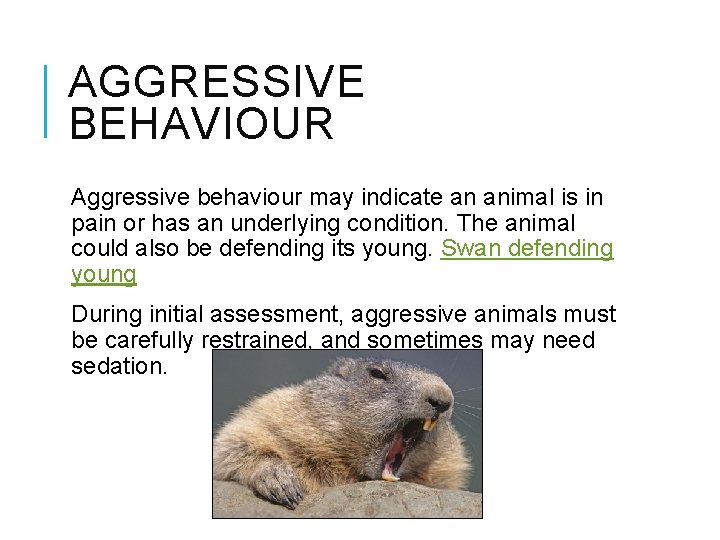 AGGRESSIVE BEHAVIOUR

Aggressive behaviour may indicate an animal is in pain or has an underlying condition. The animal could also be defending its young. Swan defending young

During initial assessment, aggressive animals must be carefully restrained, and sometimes may need sedation.